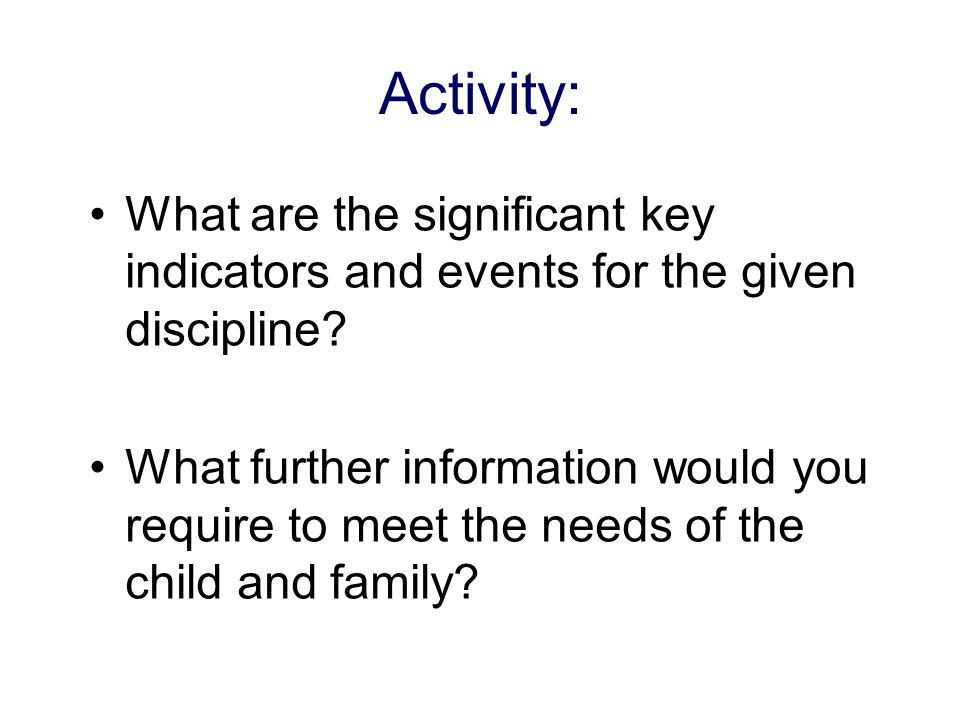 Activity:

• What are the significant key indicators and events for the given discipline?

• What further information would you require to meet the needs of the child and family?